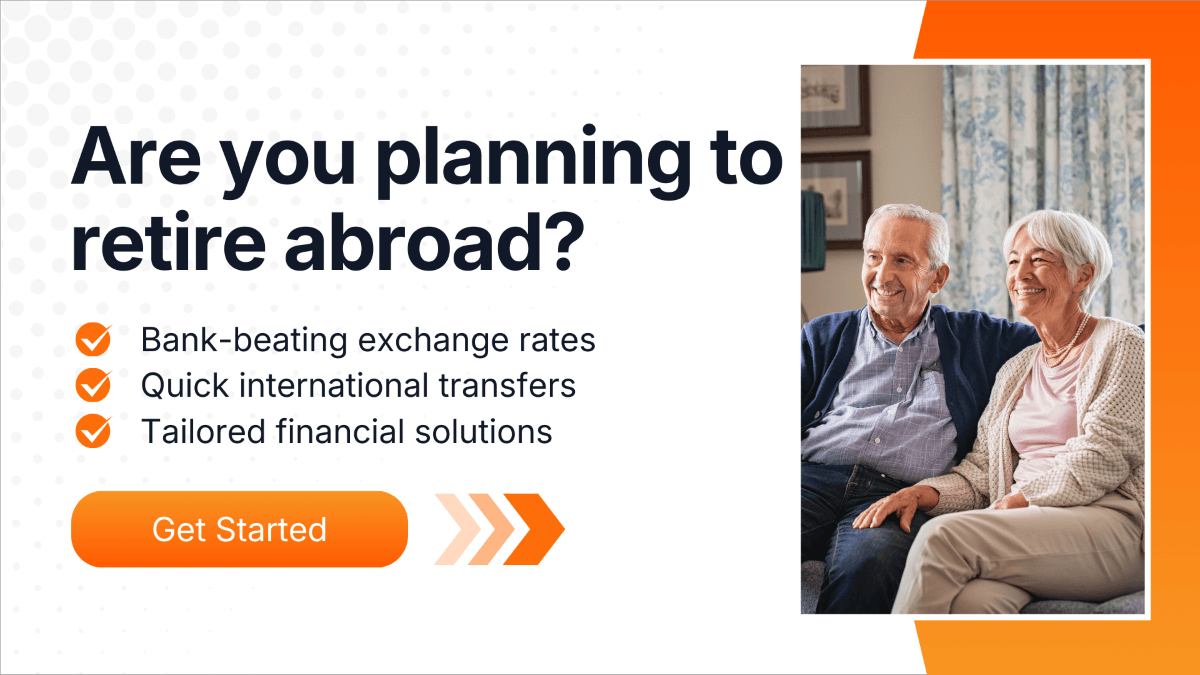 Are you planning to retire abroad?

Bank-beating exchange rates
Quick international transfers
Tailored financial solutions

Get Started